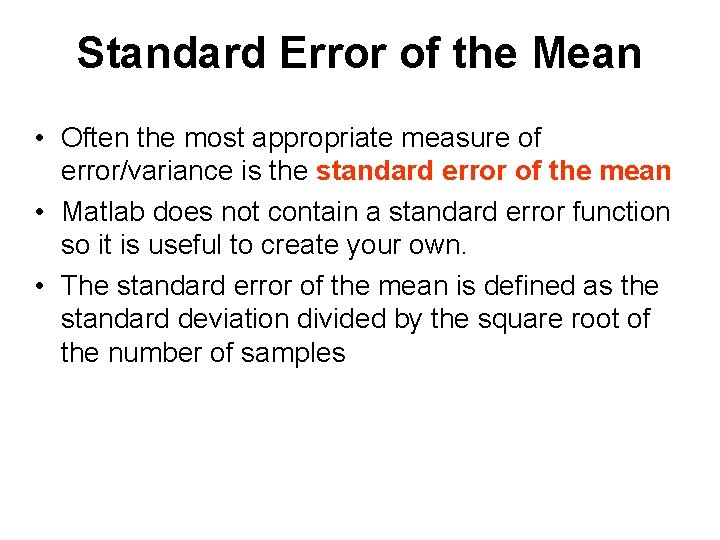 Standard Error of the Mean

• Often the most appropriate measure of error/variance is the standard error of the mean

• Matlab does not contain a standard error function so it is useful to create your own.

• The standard error of the mean is defined as the standard deviation divided by the square root of the number of samples